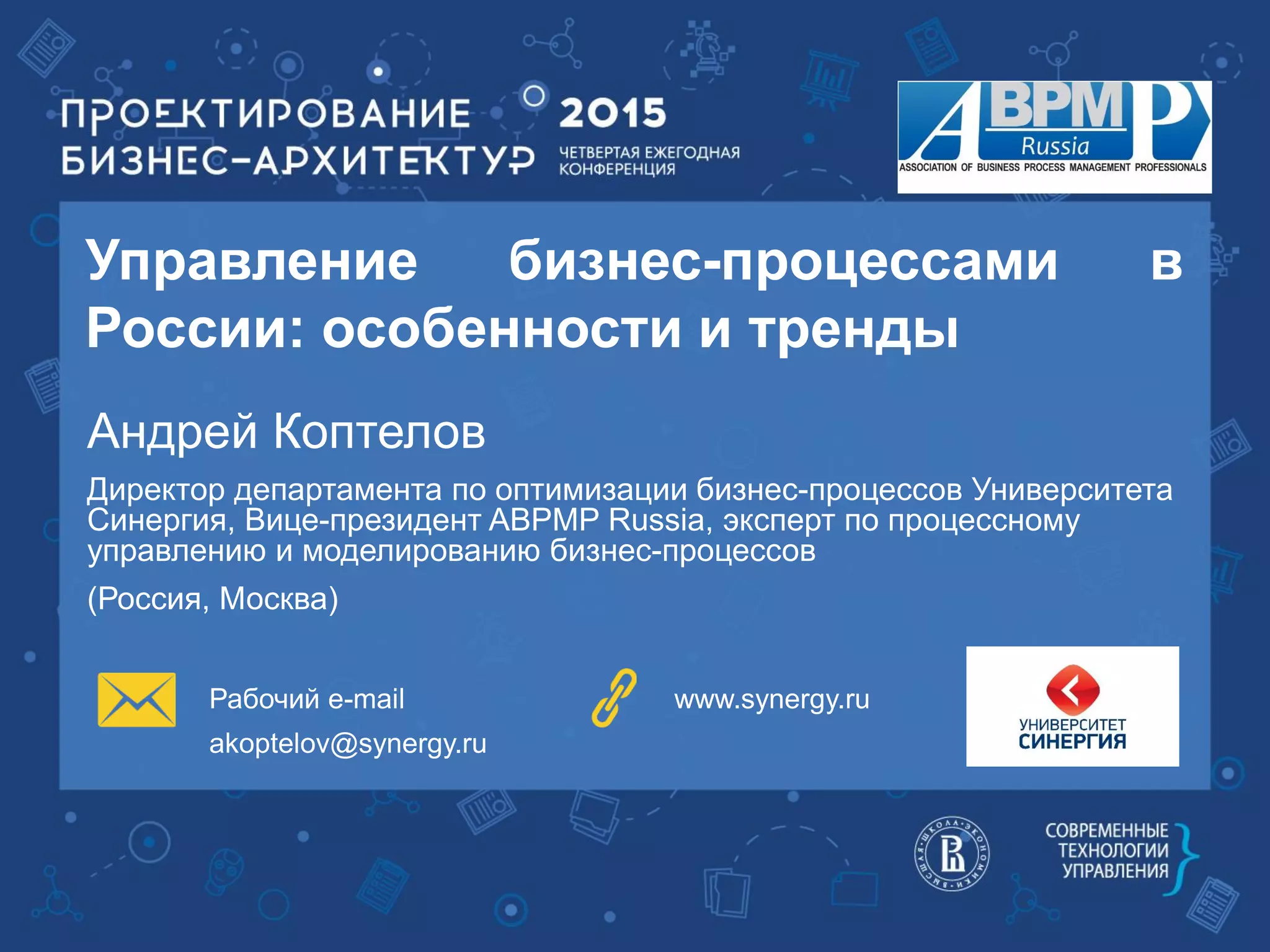 ПРОЕКТИРОВАНИЕ БИЗНЕС-АРХИТЕКТУР 2015
ЧЕТВЕРТАЯ ЕЖЕГОДНАЯ КОНФЕРЕНЦИЯ

ABPMP Russia
ASSOCIATION OF BUSINESS PROCESS MANAGEMENT PROFESSIONALS

Управление бизнес-процессами в России: особенности и тренды

Андрей Коптелов

Директор департамента по оптимизации бизнес-процессов Университета Синергия, Вице-президент ABPMP Russia, эксперт по процессному управлению и моделированию бизнес-процессов

(Россия, Москва)

Рабочий e-mail
akoptelov@synergy.ru

www.synergy.ru

УНИВЕРСИТЕТ СИНЕРГИЯ

ВЫСШАЯ ШКОЛА ЭКОНОМИКИ

СОВРЕМЕННЫЕ ТЕХНОЛОГИИ УПРАВЛЕНИЯ